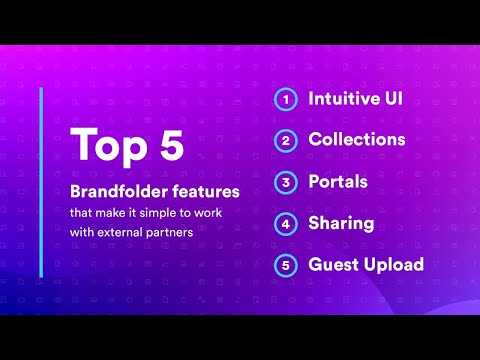 Top 5

Brandfolder features

that make it simple to work with external partners

1 Intuitive UI

2 Collections

3 Portals

4 Sharing

5 Guest Upload